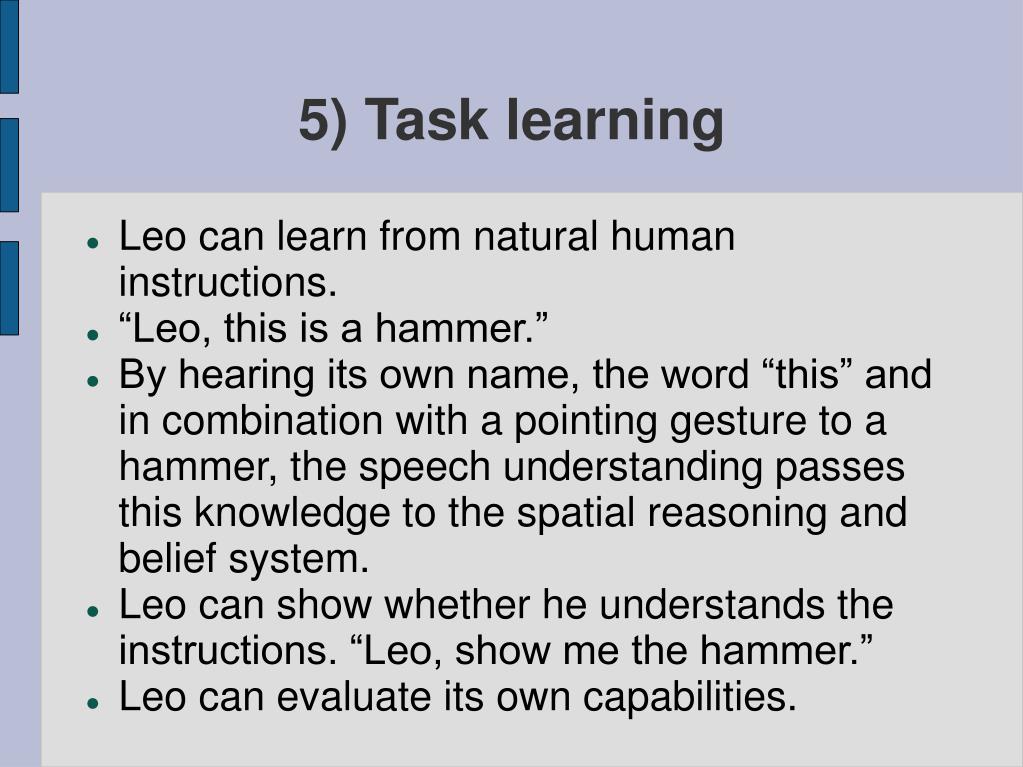 5) Task learning

- Leo can learn from natural human instructions.
- “Leo, this is a hammer.”
- By hearing its own name, the word “this” and in combination with a pointing gesture to a hammer, the speech understanding passes this knowledge to the spatial reasoning and belief system.
- Leo can show whether he understands the instructions. “Leo, show me the hammer.”
- Leo can evaluate its own capabilities.